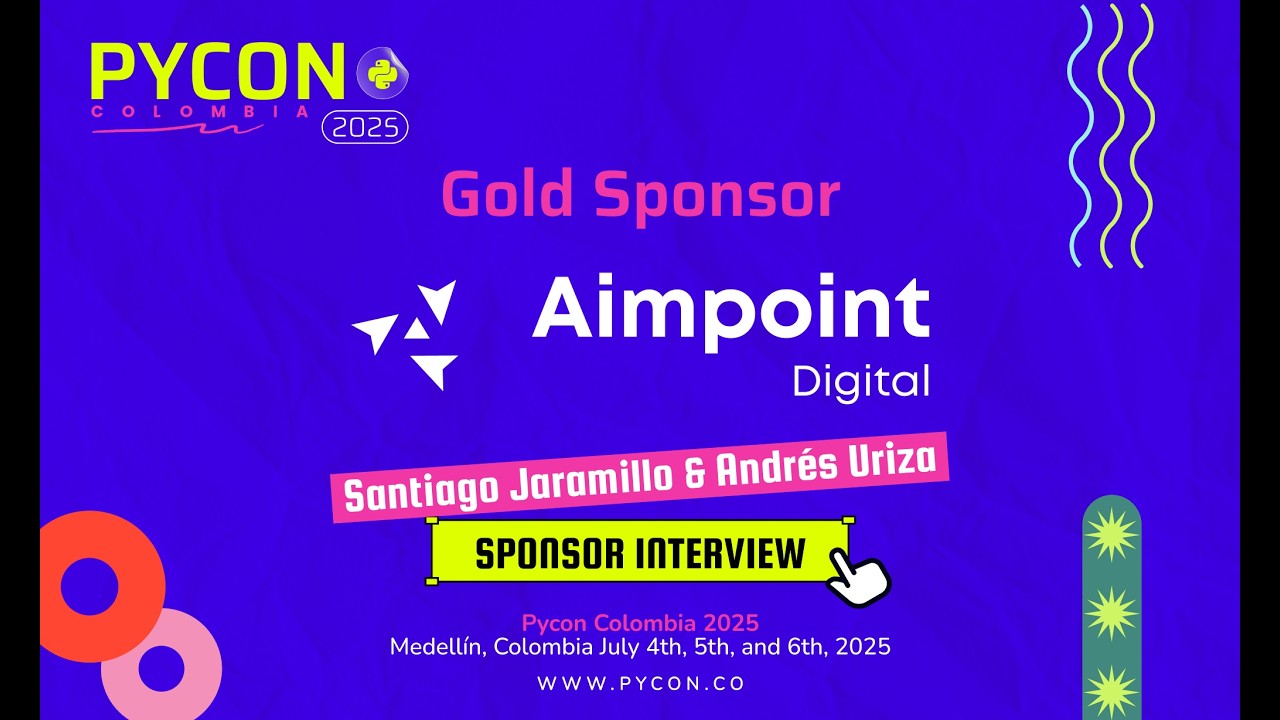 PYCON
COLOMBIA
2025

Gold Sponsor

Aimpoint
Digital

Santiago Jaramillo & Andrés Uriza

SPONSOR INTERVIEW

Pycon Colombia 2025
Medellín, Colombia July 4th, 5th, and 6th, 2025

WWW.PYCON.CO